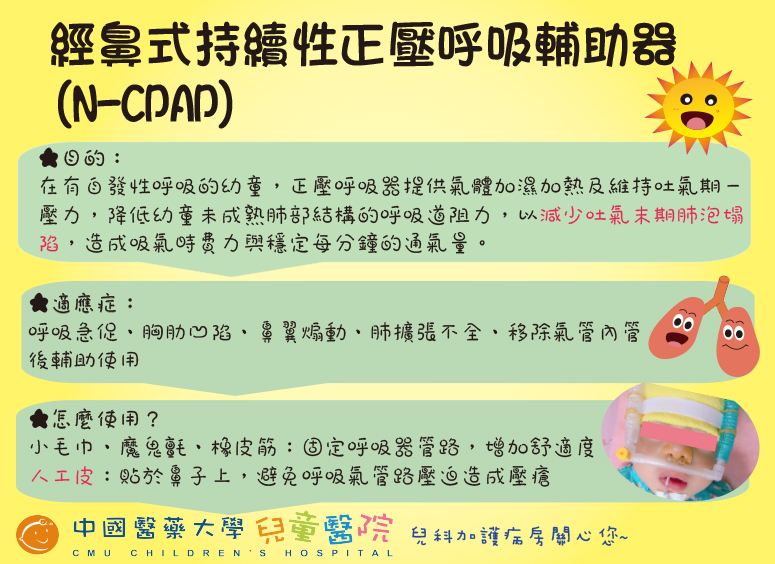 經鼻式持續性正壓呼吸輔助器 (N-CPAP)

★目的：
在有自發性呼吸的幼童，正壓呼吸器提供氣體加濕加熱及維持吐氣期一壓力，降低幼童未成熟肺部結構的呼吸道阻力，以減少吐氣末期肺泡塌陷，造成吸氣時費力與穩定每分鐘的通氣量。

★適應症：
呼吸急促、胸肋凹陷、鼻翼煽動、肺擴張不全、移除氣管內管後輔助使用

★怎麼使用？
小毛巾、魔鬼氈、橡皮筋：固定呼吸器管路，增加舒適度
人工皮：貼於鼻子上，避免呼吸氣管路壓迫造成壓瘡

中國醫藥大學 兒童醫院
CMU CHILDREN'S HOSPITAL
兒科加護病房關心您~